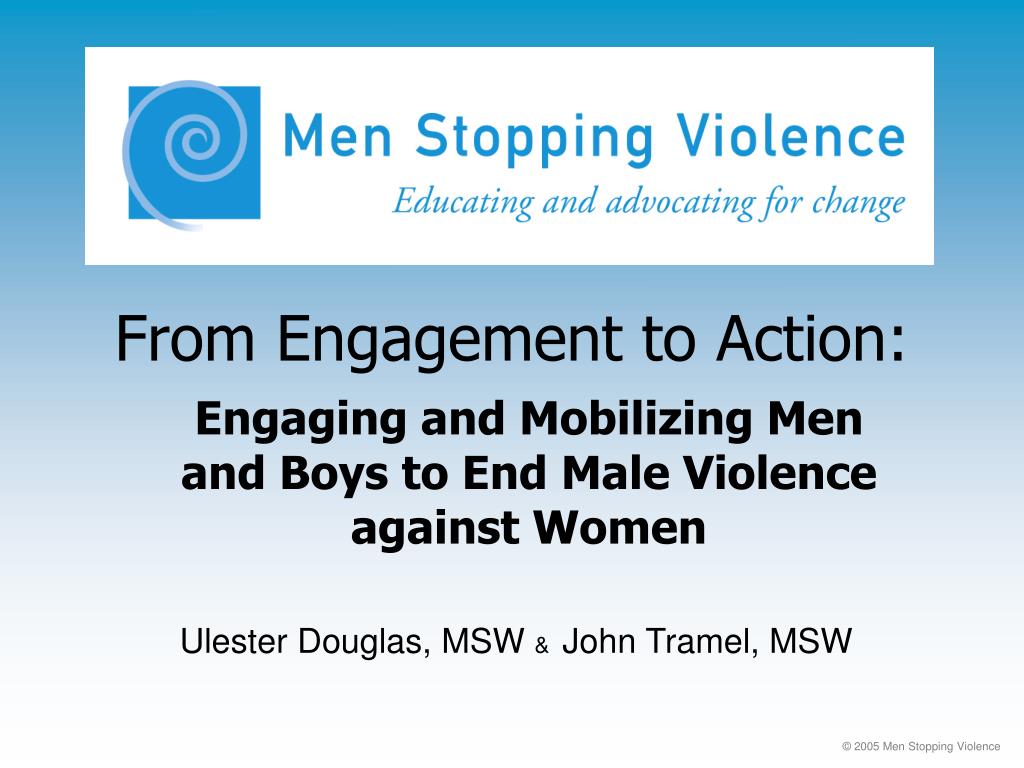 Men Stopping Violence
Educating and advocating for change

From Engagement to Action:

Engaging and Mobilizing Men and Boys to End Male Violence against Women

Ulester Douglas, MSW & John Tramel, MSW

© 2005 Men Stopping Violence